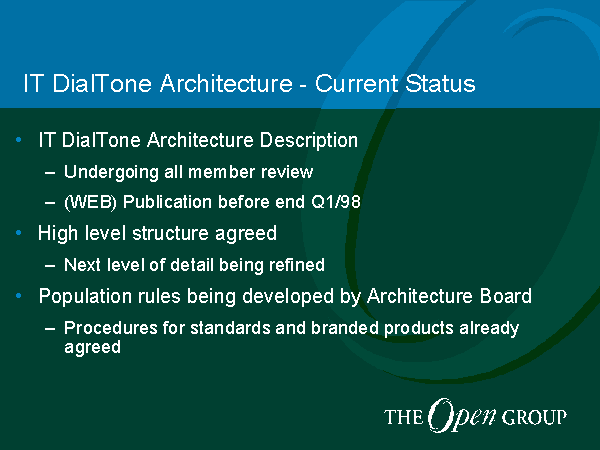 IT DialTone Architecture - Current Status

• IT DialTone Architecture Description
– Undergoing all member review
– (WEB) Publication before end Q1/98

• High level structure agreed
– Next level of detail being refined

• Population rules being developed by Architecture Board
– Procedures for standards and branded products already agreed

THE Open GROUP